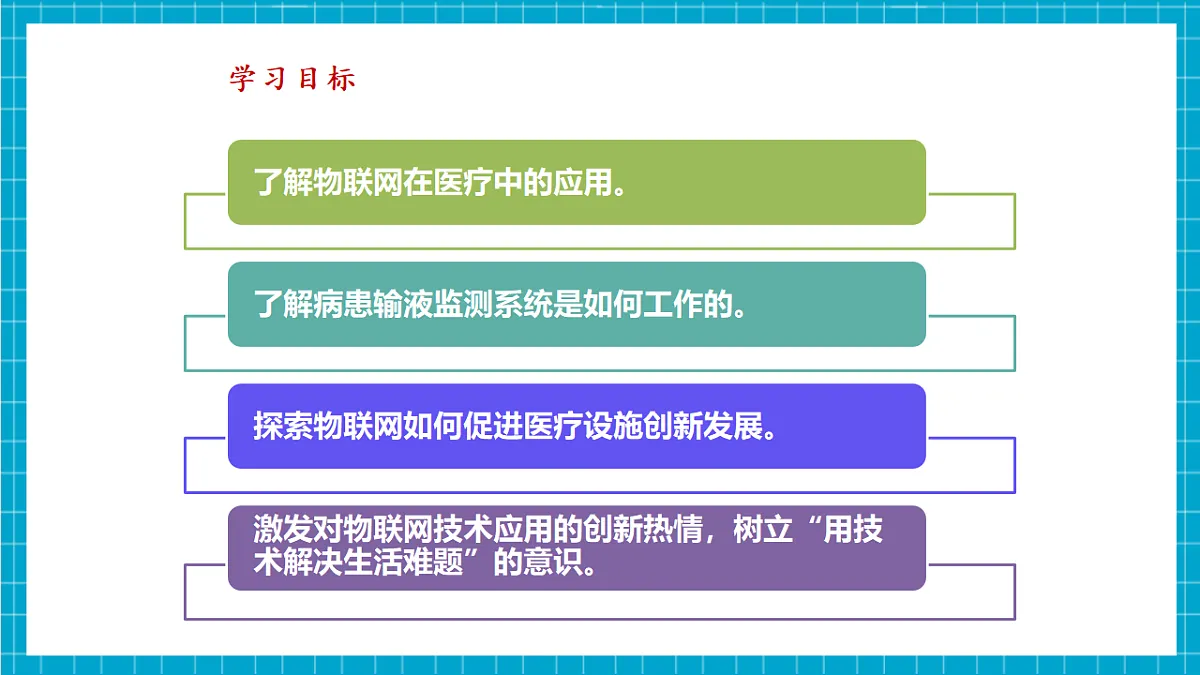 学习目标

了解物联网在医疗中的应用。

了解病患输液监测系统是如何工作的。

探索物联网如何促进医疗设施创新发展。

激发对物联网技术应用的创新热情，树立“用技术解决生活难题”的意识。